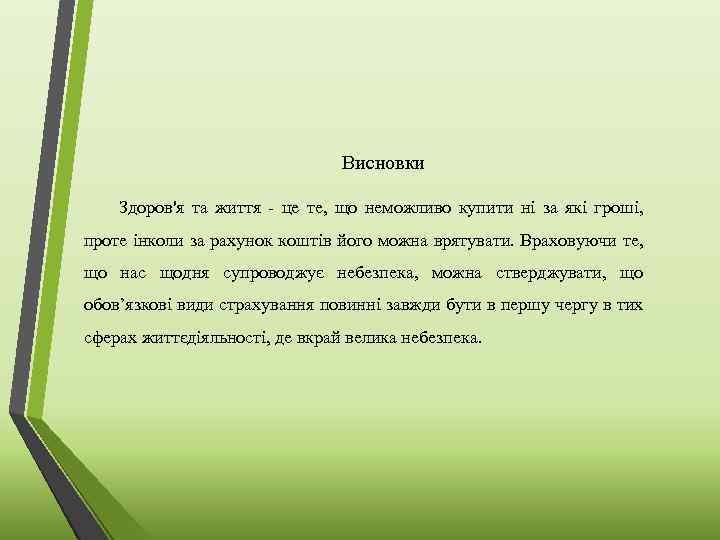 Висновки

Здоров'я та життя - це те, що неможливо купити ні за які гроші, проте інколи за рахунок коштів його можна врятувати. Враховуючи те, що нас щодня супроводжує небезпека, можна стверджувати, що обов’язкові види страхування повинні завжди бути в першу чергу в тих сферах життєдіяльності, де вкрай велика небезпека.